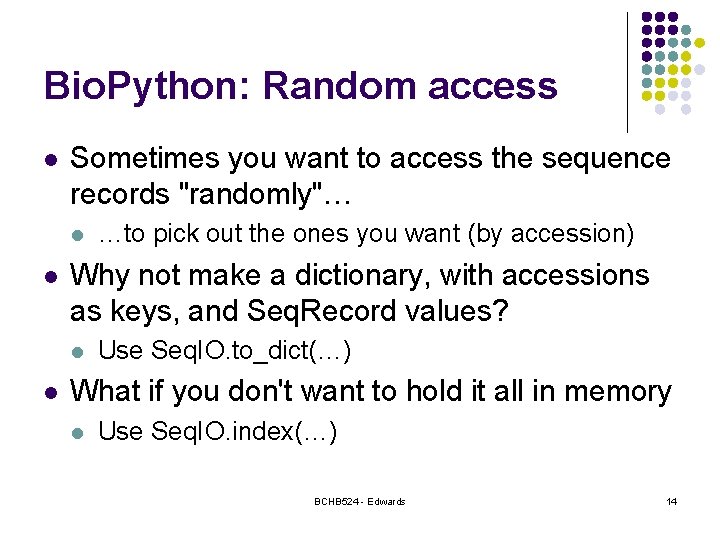 BioPython: Random access

- Sometimes you want to access the sequence records "randomly"…
  - …to pick out the ones you want (by accession)
- Why not make a dictionary, with accessions as keys, and SeqRecord values?
  - Use SeqIO.to_dict(…)
- What if you don't want to hold it all in memory
  - Use SeqIO.index(…)

BCHB524 - Edwards

14